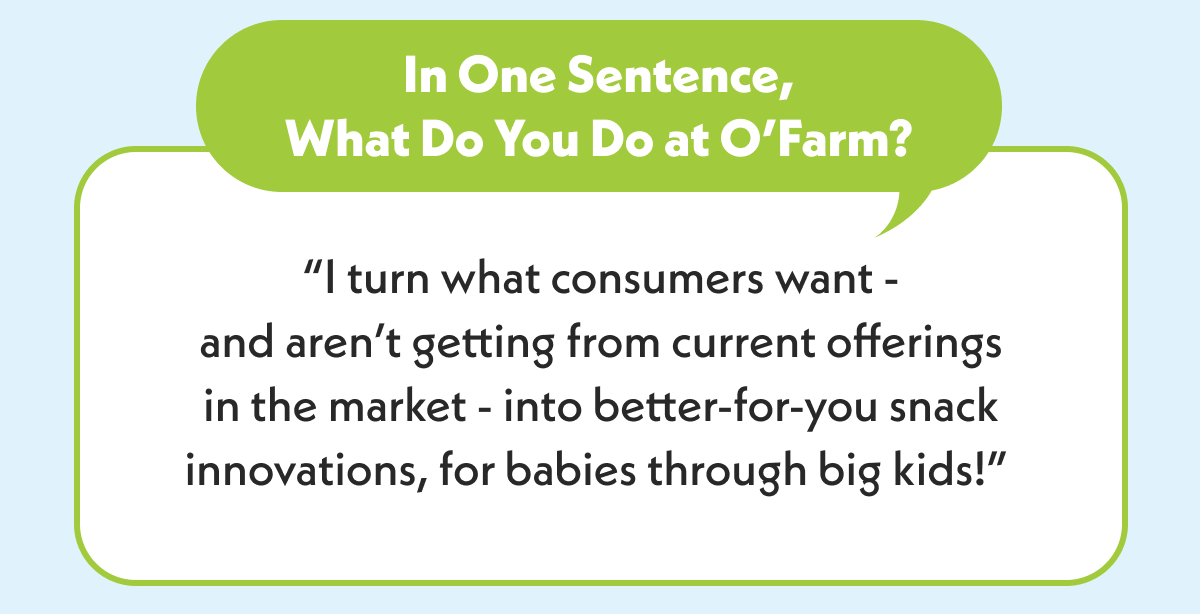 In One Sentence, What Do You Do at O'Farm?

"I turn what consumers want - and aren't getting from current offerings in the market - into better-for-you snack innovations, for babies through big kids!"